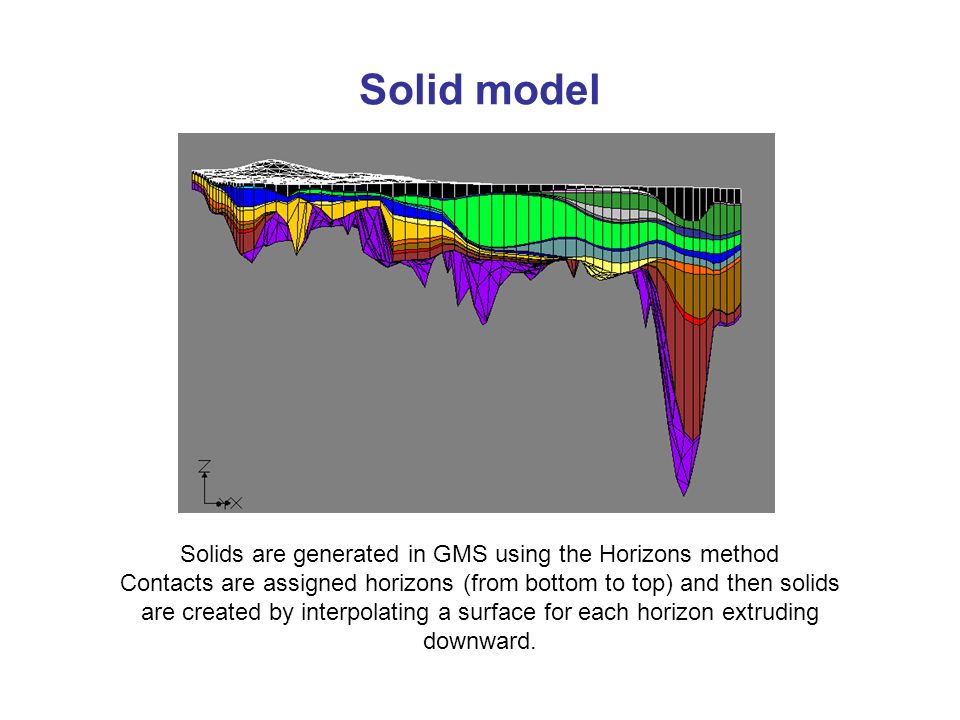 Solid model

Z
X

Solids are generated in GMS using the Horizons method
Contacts are assigned horizons (from bottom to top) and then solids are created by interpolating a surface for each horizon extruding downward.